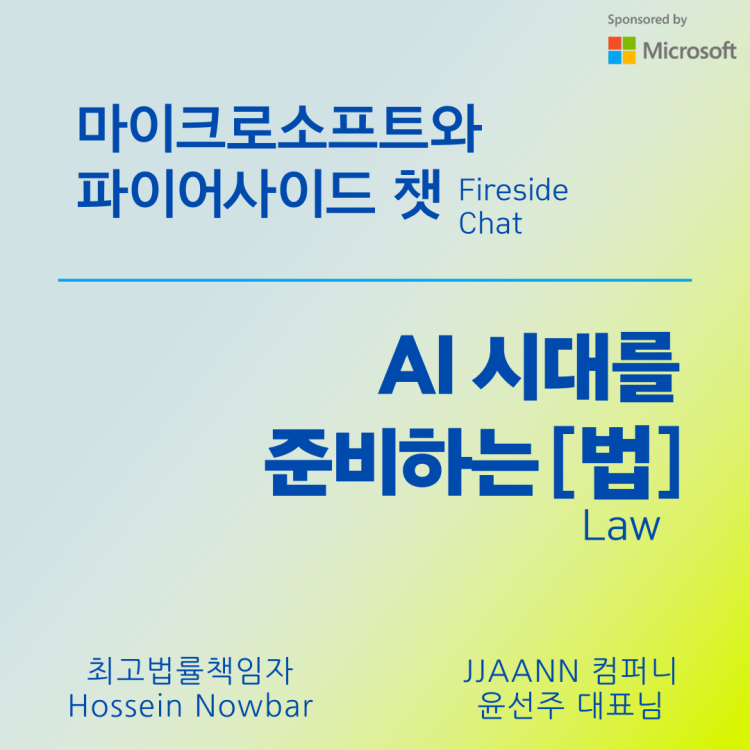 Sponsored by
Microsoft

마이크로소프트와
파이어사이드 챗 Fireside Chat

AI 시대를
준비하는 [법]
Law

최고법률책임자
Hossein Nowbar

JJAANN 컴퍼니
윤선주 대표님